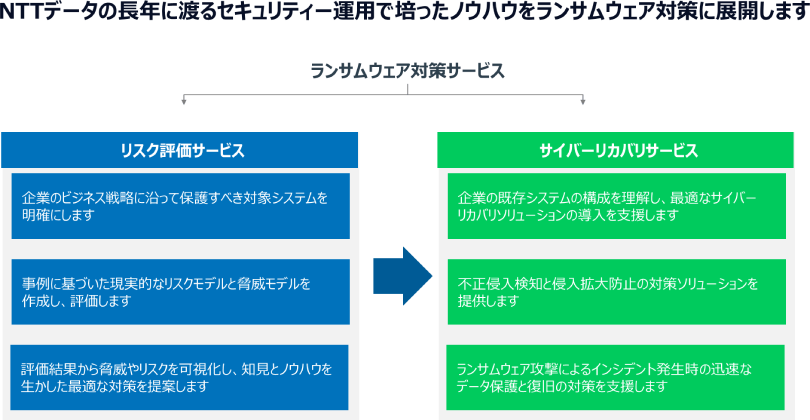 NTTデータの長年に渡るセキュリティー運用で培ったノウハウをランサムウェア対策に展開します

ランサムウェア対策サービス

リスク評価サービス

企業のビジネス戦略に沿って保護すべき対象システムを明確にします

事例に基づいた現実的なリスクモデルと脅威モデルを作成し、評価します

評価結果から脅威やリスクを可視化し、知見とノウハウを生かした最適な対策を提案します

サイバーリカバリサービス

企業の既存システムの構成を理解し、最適なサイバーリカバリソリューションの導入を支援します

不正侵入検知と侵入拡大防止の対策ソリューションを提供します

ランサムウェア攻撃によるインシデント発生時の迅速なデータ保護と復旧の対策を支援します